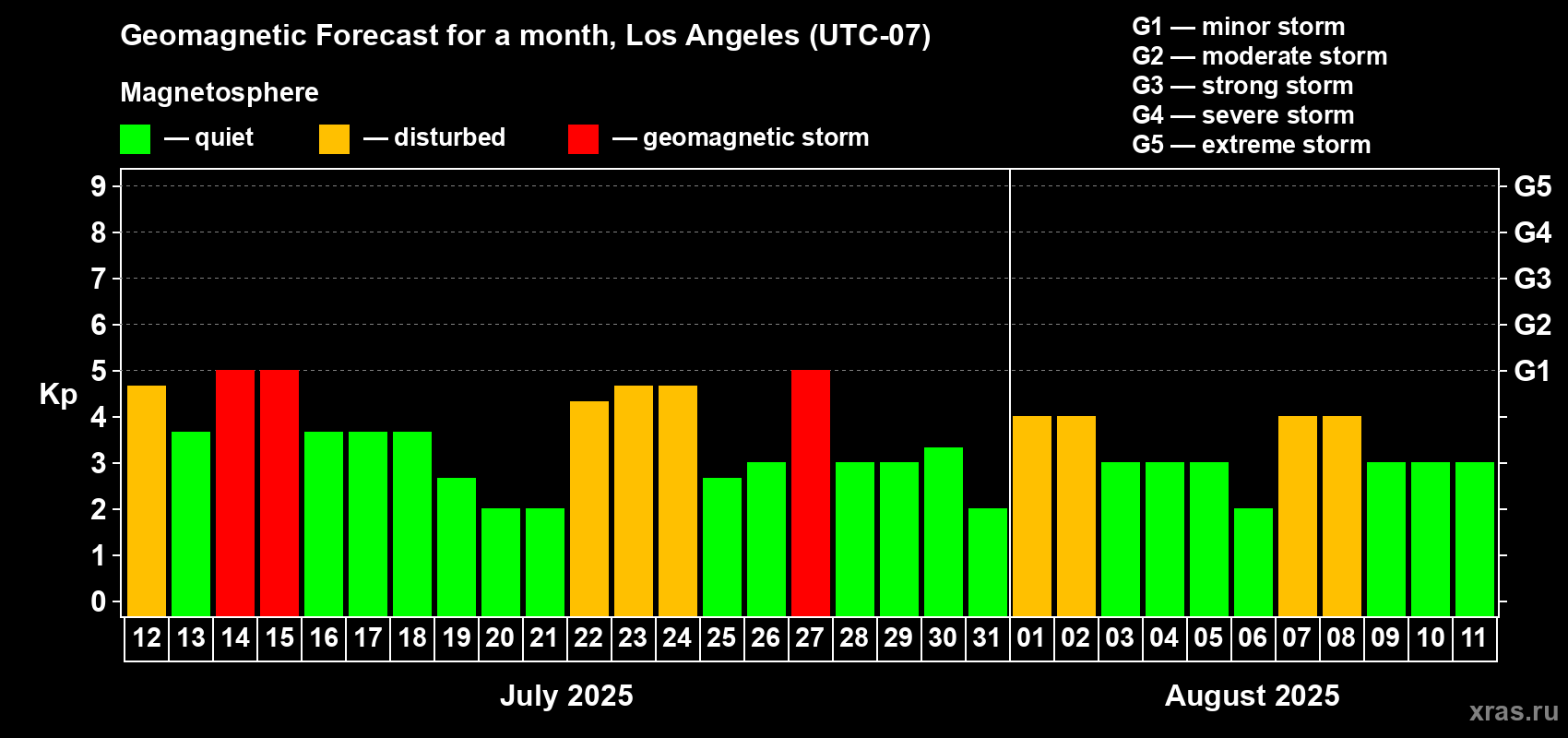 Geomagnetic Forecast for a month, Los Angeles (UTC-07)

Magnetosphere

— quiet — disturbed — geomagnetic storm

G1 — minor storm
G2 — moderate storm
G3 — strong storm
G4 — severe storm
G5 — extreme storm

Kp

9
8
7
6
5
4
3
2
1
0

G5
G4
G3
G2
G1

12 13 14 15 16 17 18 19 20 21 22 23 24 25 26 27 28 29 30 31 01 02 03 04 05 06 07 08 09 10 11

July 2025

August 2025

xras.ru